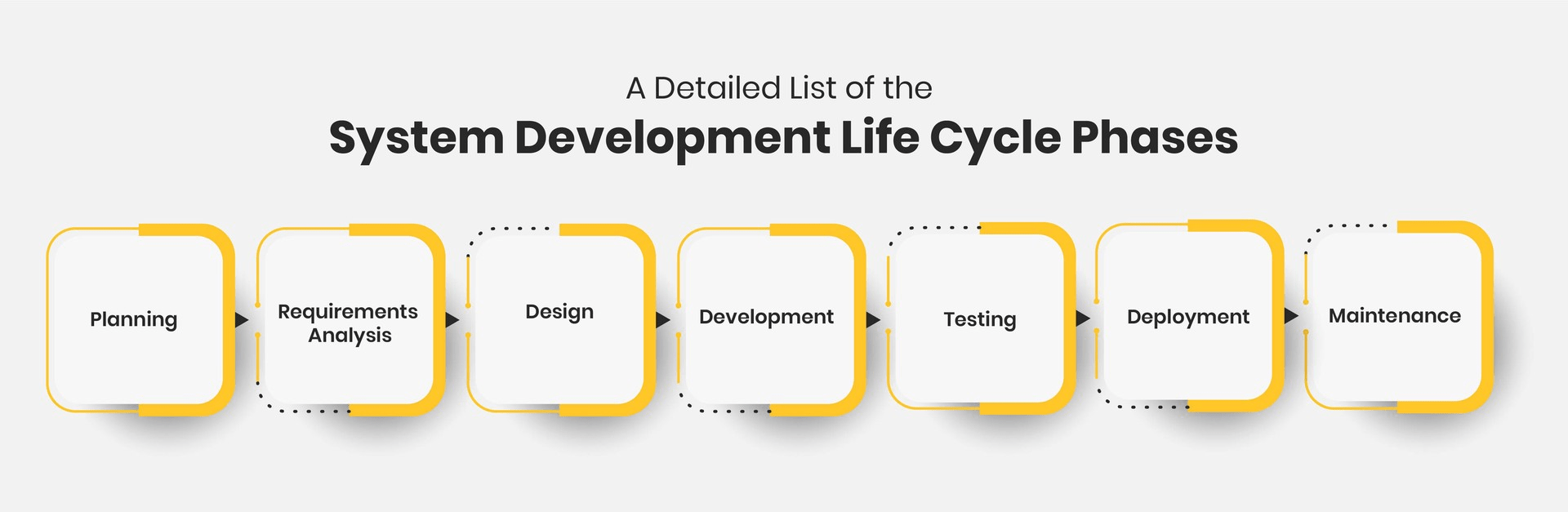 A Detailed List of the
System Development Life Cycle Phases

Planning

Requirements Analysis

Design

Development

Testing

Deployment

Maintenance